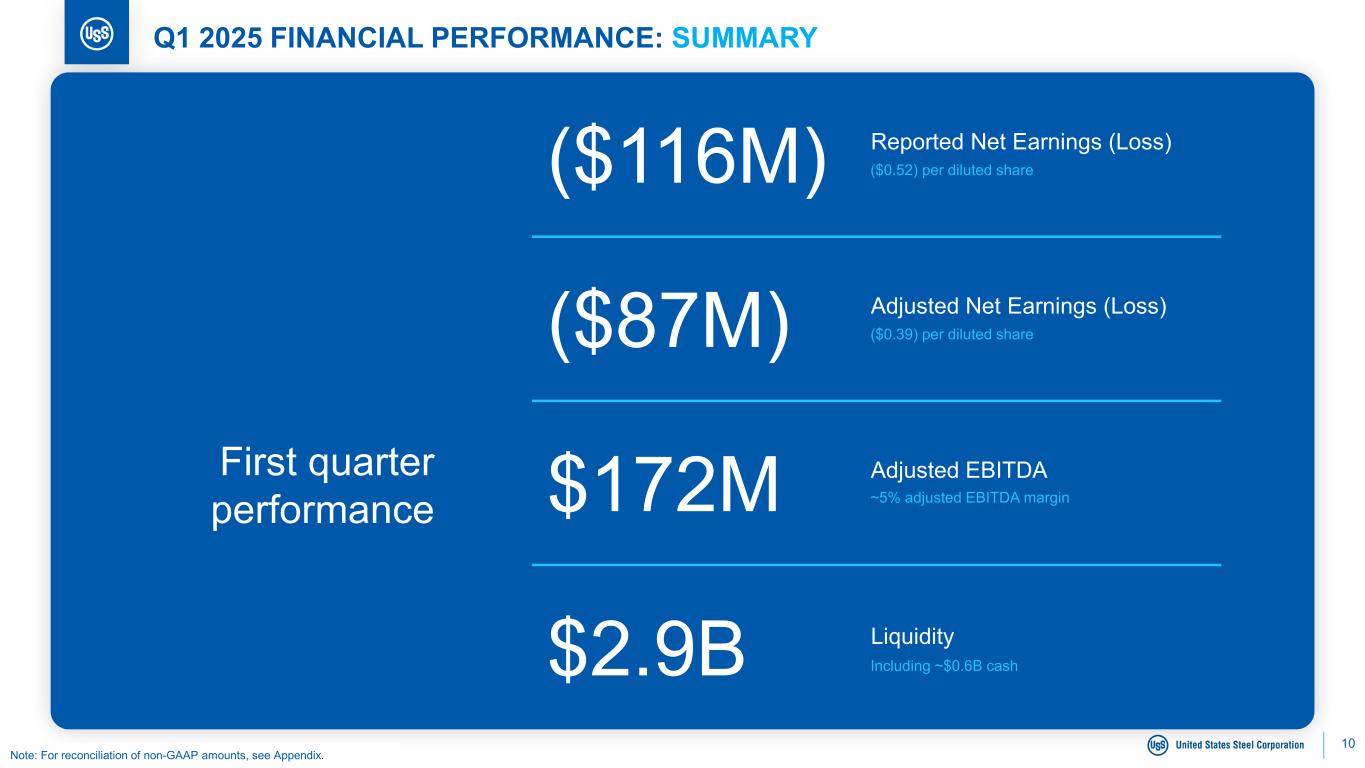 USS

Q1 2025 FINANCIAL PERFORMANCE: SUMMARY

First quarter performance

($116M)

Reported Net Earnings (Loss)
($0.52) per diluted share

($87M)

Adjusted Net Earnings (Loss)
($0.39) per diluted share

$172M

Adjusted EBITDA
~5% adjusted EBITDA margin

$2.9B

Liquidity
Including ~$0.6B cash

Note: For reconciliation of non-GAAP amounts, see Appendix.

USS United States Steel Corporation

10